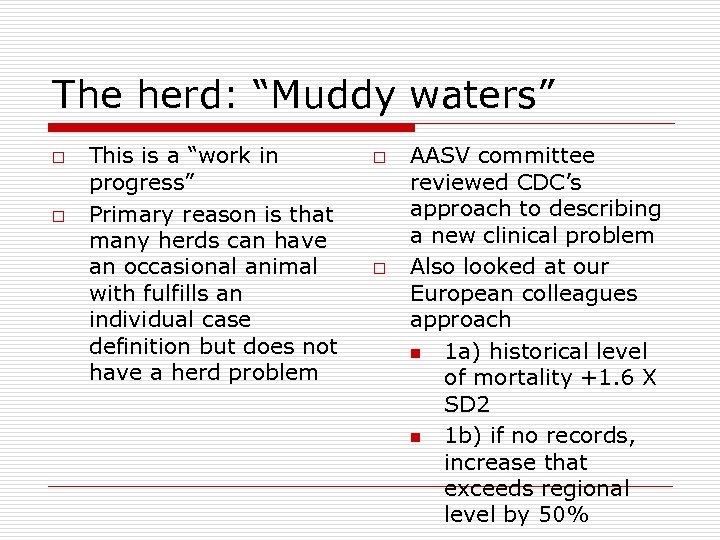 The herd: “Muddy waters”

This is a “work in progress”

Primary reason is that many herds can have an occasional animal with fulfills an individual case definition but does not have a herd problem

AASV committee reviewed CDC’s approach to describing a new clinical problem

Also looked at our European colleagues approach

1a) historical level of mortality +1.6 X SD2

1b) if no records, increase that exceeds regional level by 50%